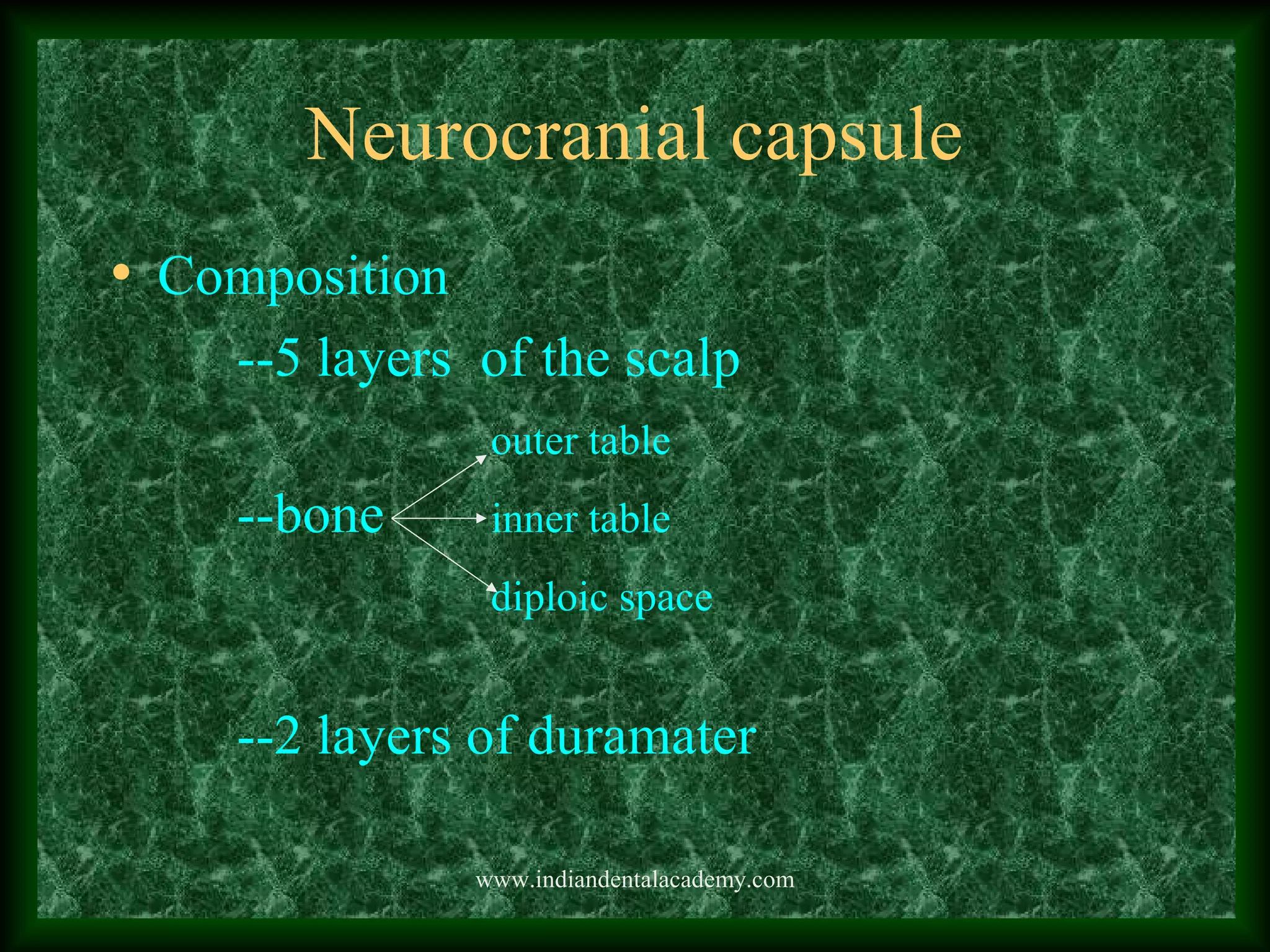 Neurocranial capsule

• Composition

--5 layers of the scalp

--bone

outer table

inner table

diploic space

--2 layers of duramater

www.indiandentalacademy.com